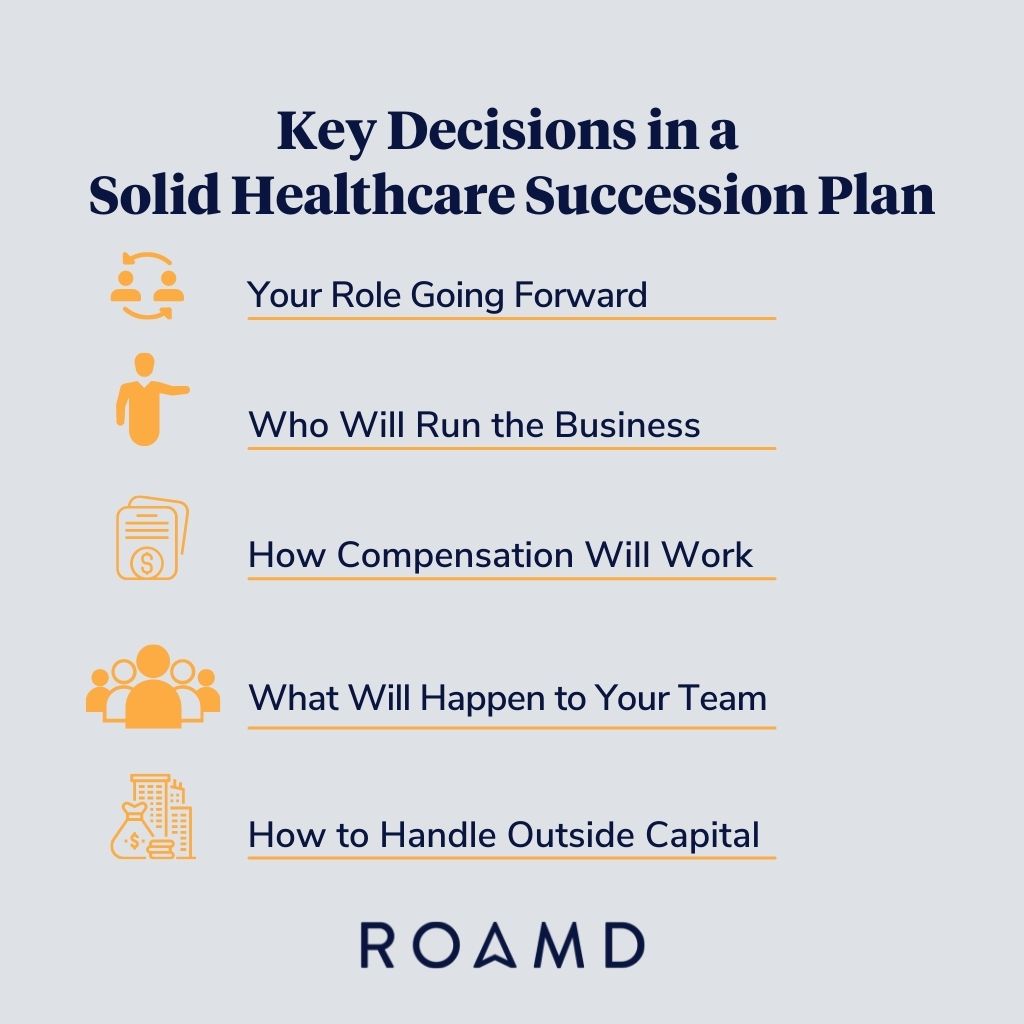 Key Decisions in a
Solid Healthcare Succession Plan

Your Role Going Forward

Who Will Run the Business

How Compensation Will Work

What Will Happen to Your Team

How to Handle Outside Capital

ROAMD